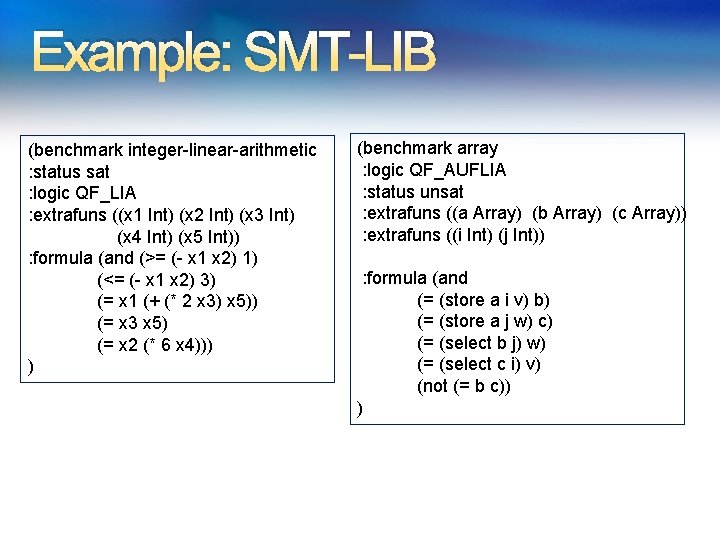 Example: SMT-LIB

(benchmark integer-linear-arithmetic
:status sat
:logic QF_LIA
:extrafuns ((x1 Int) (x2 Int) (x3 Int)
(x4 Int) (x5 Int))
:formula (and (>= (- x1 x2) 1)
(<= (- x1 x2) 3)
(= x1 (+ (* 2 x3) x5))
(= x3 x5)
(= x2 (* 6 x4)))
)

(benchmark array
:logic QF_AUFLIA
:status unsat
:extrafuns ((a Array) (b Array) (c Array))
:extrafuns ((i Int) (j Int))

:formula (and
(= (store a i v) b)
(= (store a j w) c)
(= (select b j) w)
(= (select c i) v)
(not (= b c))
)